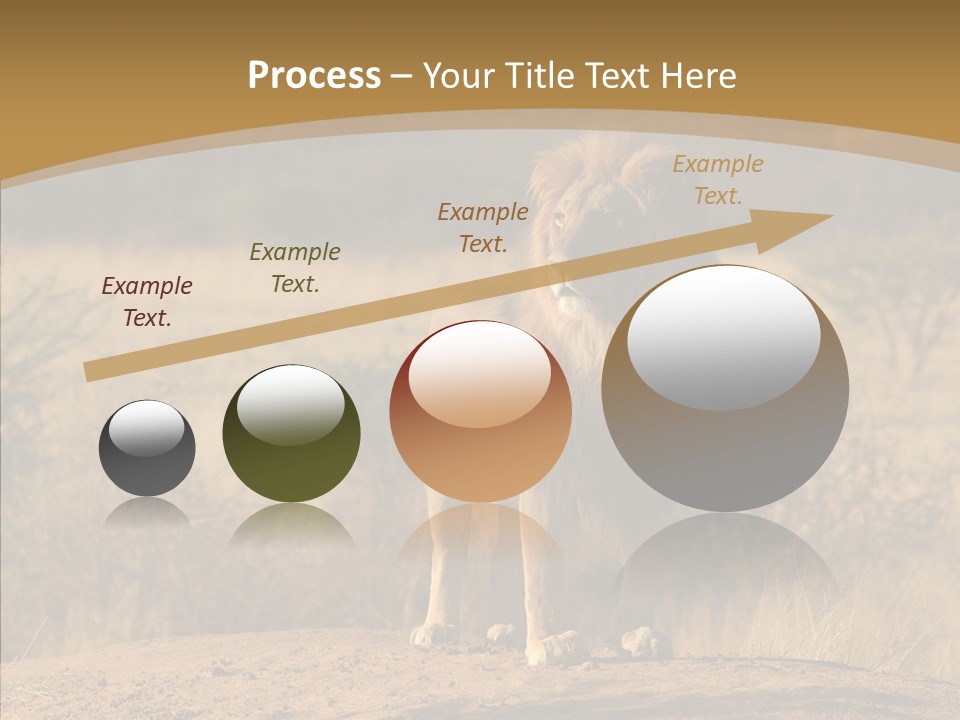 Process – Your Title Text Here

Example Text.

Example Text.

Example Text.

Example Text.